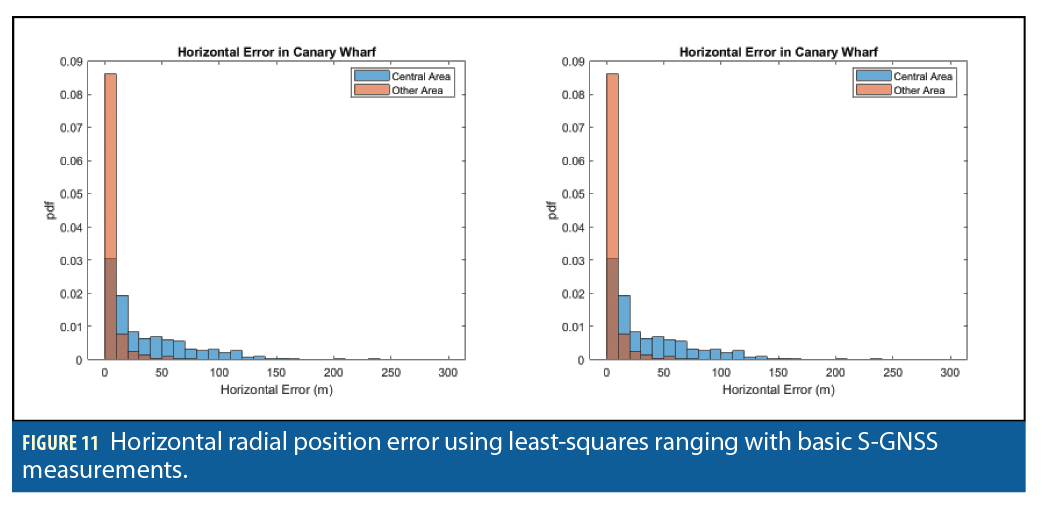 Horizontal Error in Canary Wharf

Central Area
Other Area

pdf

0.09
0.08
0.07
0.06
0.05
0.04
0.03
0.02
0.01
0

0 50 100 150 200 250 300

Horizontal Error (m)

Horizontal Error in Canary Wharf

Central Area
Other Area

pdf

0.09
0.08
0.07
0.06
0.05
0.04
0.03
0.02
0.01
0

0 50 100 150 200 250 300

Horizontal Error (m)

FIGURE 11 Horizontal radial position error using least-squares ranging with basic S-GNSS measurements.